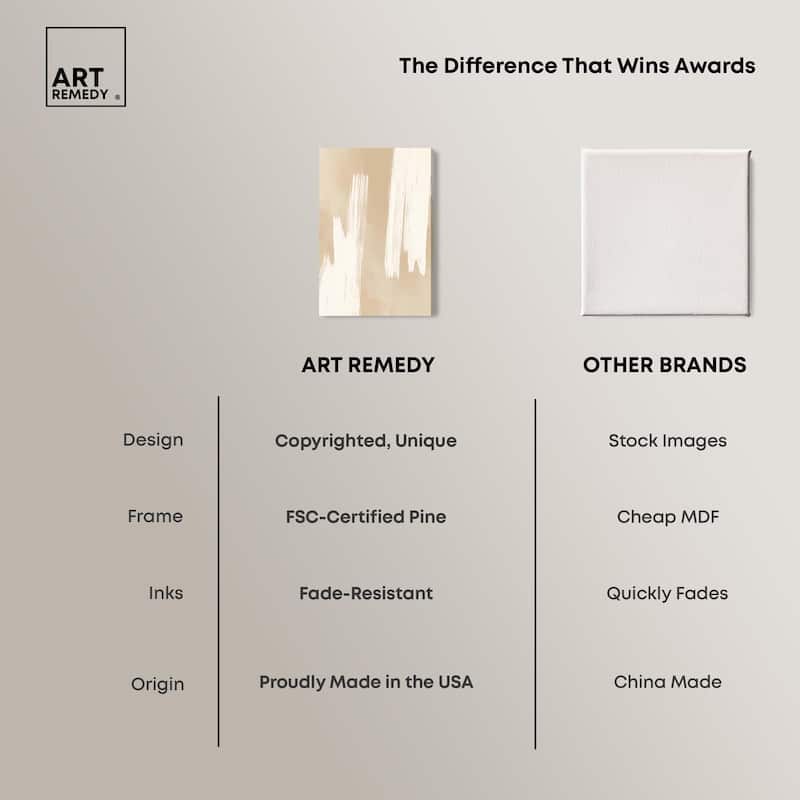 ART REMEDY ®

The Difference That Wins Awards

| | ART REMEDY | OTHER BRANDS |
|---|---|---|
| Design | Copyrighted, Unique | Stock Images |
| Frame | FSC-Certified Pine | Cheap MDF |
| Inks | Fade-Resistant | Quickly Fades |
| Origin | Proudly Made in the USA | China Made |